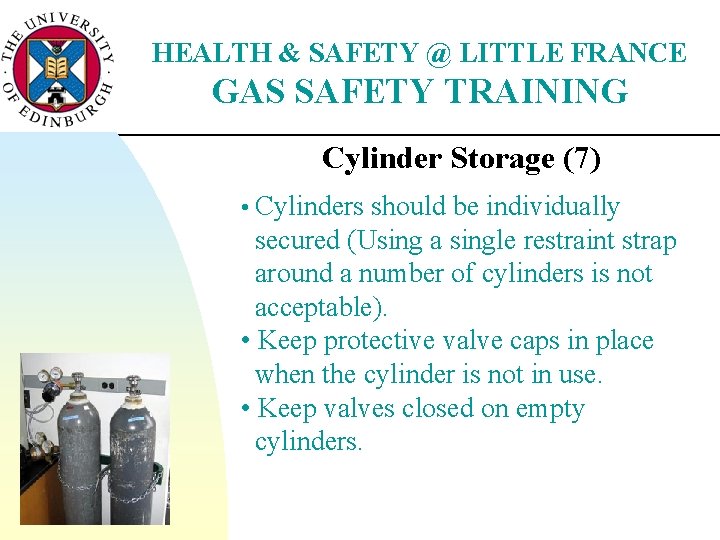 THE UNIVERSITY OF EDINBURGH

HEALTH & SAFETY @ LITTLE FRANCE
GAS SAFETY TRAINING

Cylinder Storage (7)

• Cylinders should be individually secured (Using a single restraint strap around a number of cylinders is not acceptable).
• Keep protective valve caps in place when the cylinder is not in use.
• Keep valves closed on empty cylinders.